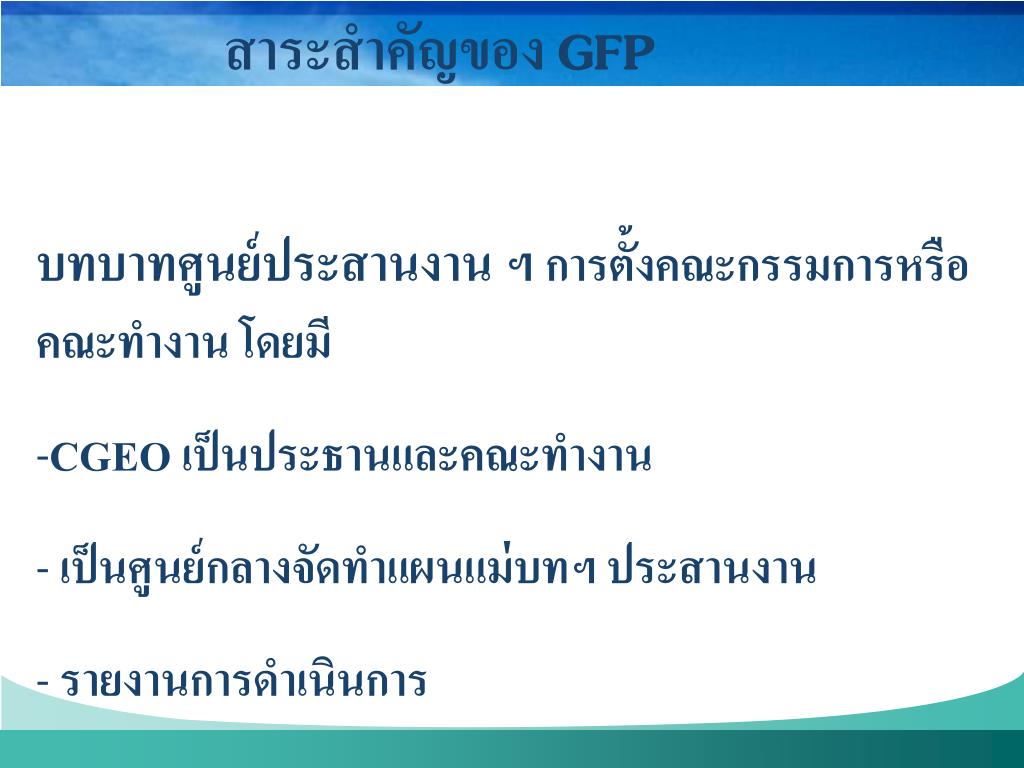 สาระสำคัญของ GFP

บทบาทศูนย์ประสานงาน ฯ การตั้งคณะกรรมการหรือคณะทำงาน โดยมี

-CGEO เป็นประธานและคณะทำงาน

- เป็นศูนย์กลางจัดทำแผนแม่บทฯ ประสานงาน

- รายงานการดำเนินการ